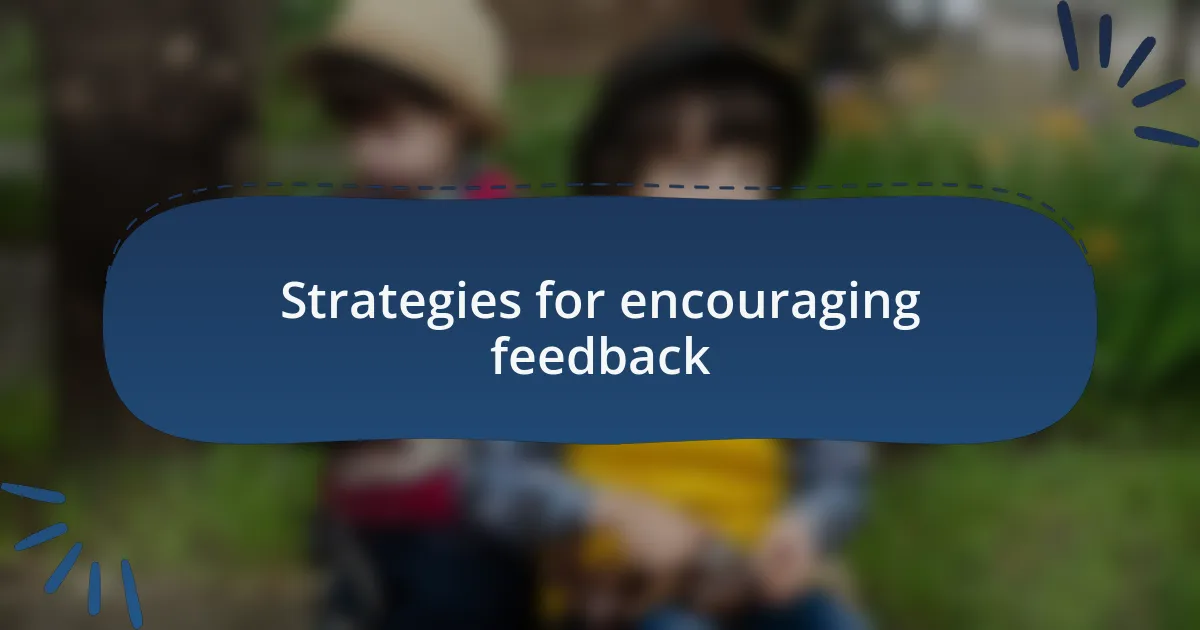 Strategies for encouraging feedback